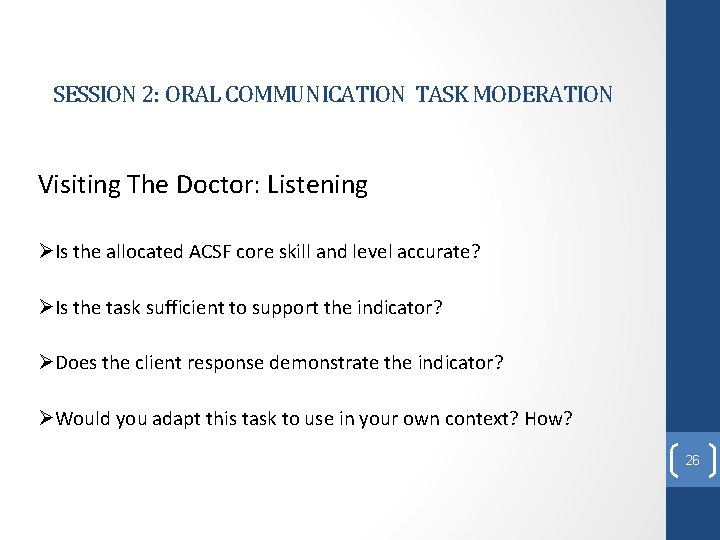 SESSION 2: ORAL COMMUNICATION TASK MODERATION

Visiting The Doctor: Listening

➢Is the allocated ACSF core skill and level accurate?

➢Is the task sufficient to support the indicator?

➢Does the client response demonstrate the indicator?

➢Would you adapt this task to use in your own context? How?

26